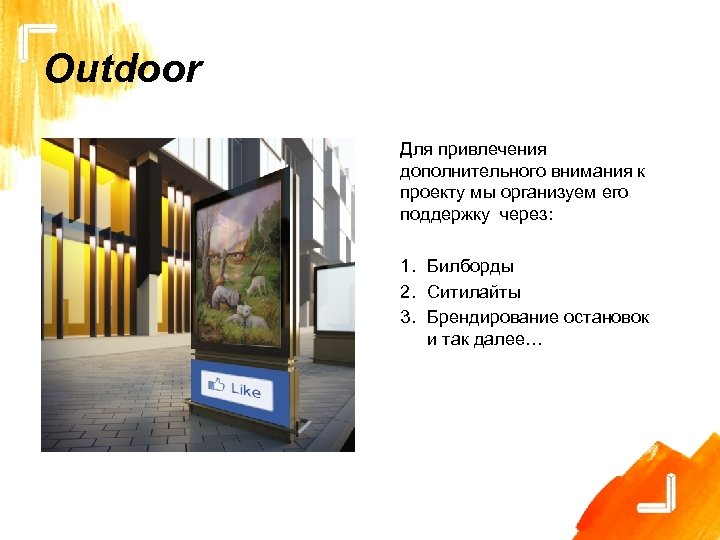 Outdoor

Like

Для привлечения дополнительного внимания к проекту мы организуем его поддержку через:

1. Билборды
2. Ситилайты
3. Брендирование остановок и так далее…